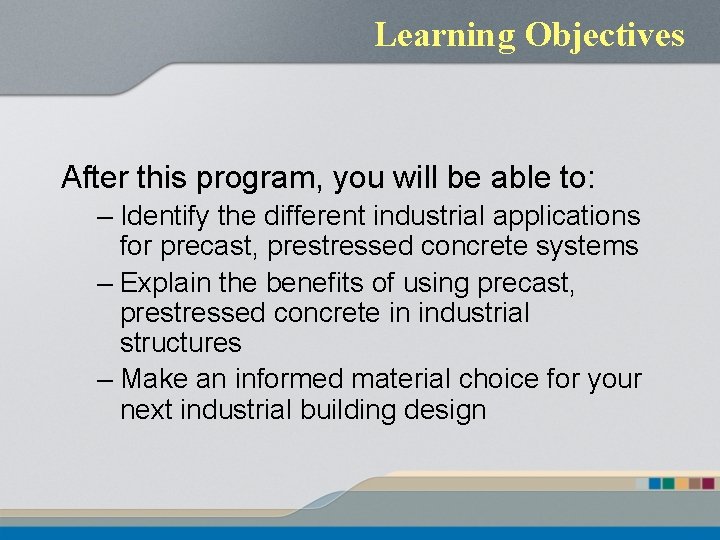 Learning Objectives

After this program, you will be able to:

– Identify the different industrial applications for precast, prestressed concrete systems
– Explain the benefits of using precast, prestressed concrete in industrial structures
– Make an informed material choice for your next industrial building design